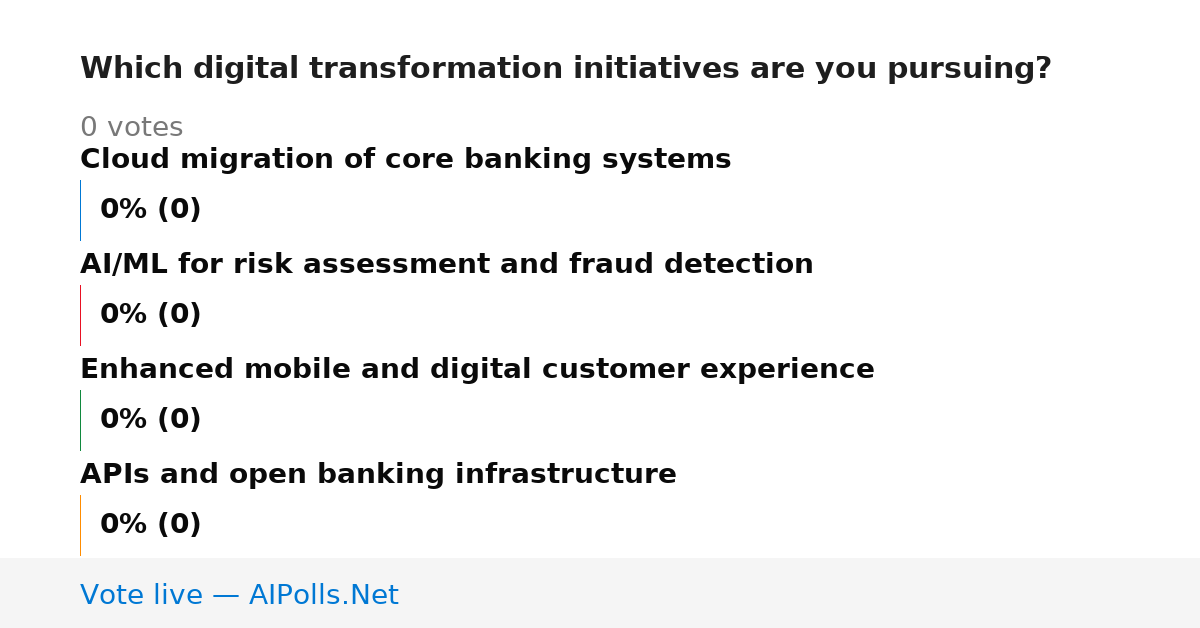 Which digital transformation initiatives are you pursuing?

0 votes

Cloud migration of core banking systems

0% (0)

AI/ML for risk assessment and fraud detection

0% (0)

Enhanced mobile and digital customer experience

0% (0)

APIs and open banking infrastructure

0% (0)

Vote live — AIPolls.Net